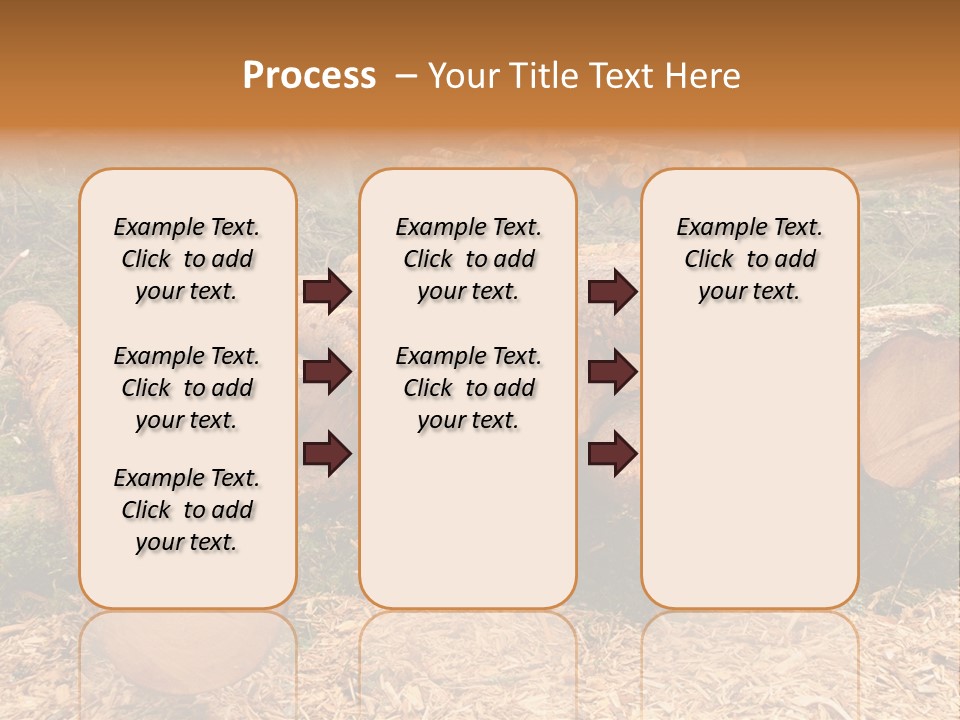 Process – Your Title Text Here

Example Text. Click to add your text.

Example Text. Click to add your text.

Example Text. Click to add your text.

Example Text. Click to add your text.

Example Text. Click to add your text.

Example Text. Click to add your text.